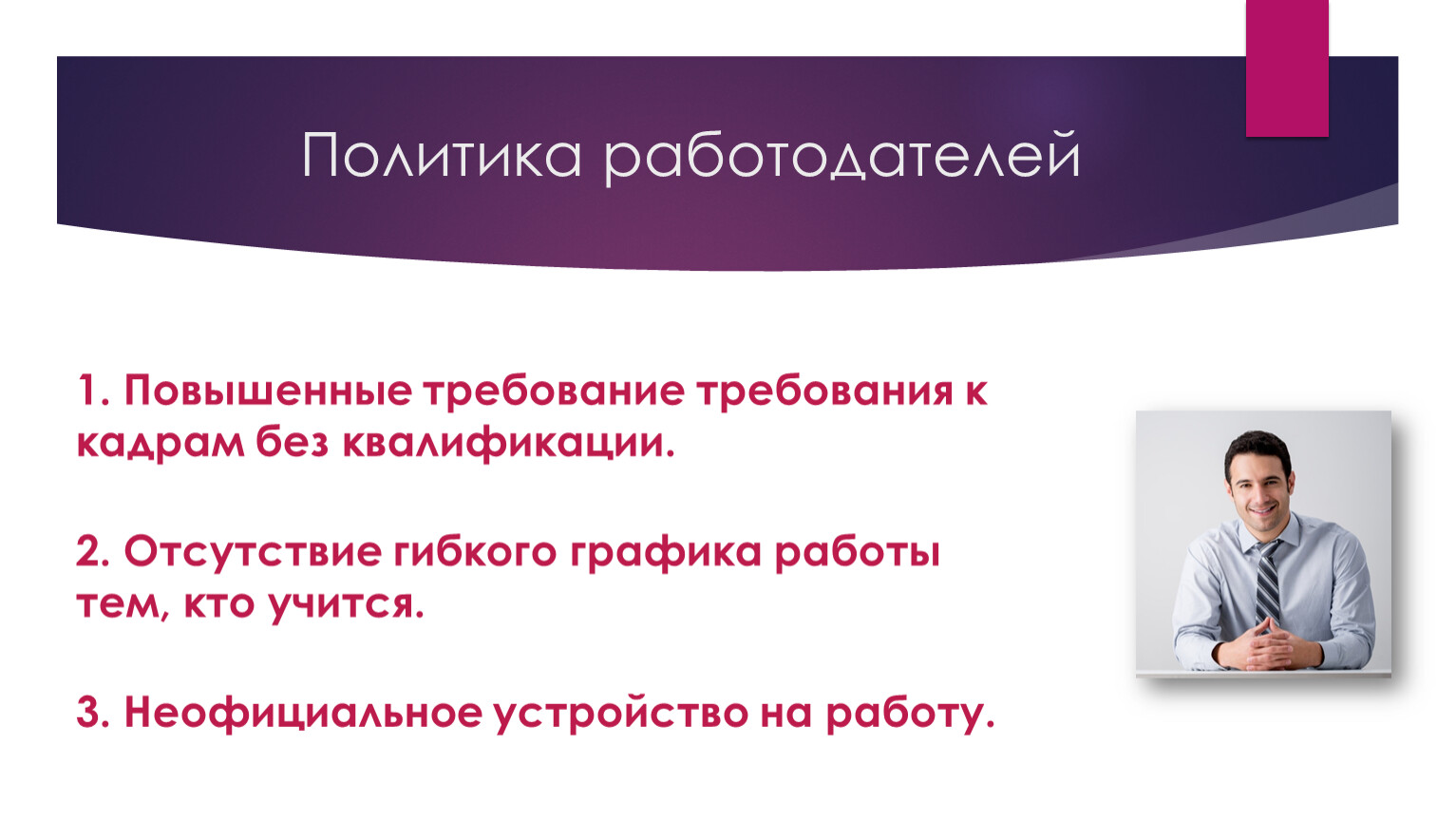 Политика работодателей

1. Повышенные требование требования к кадрам без квалификации.

2. Отсутствие гибкого графика работы тем, кто учится.

3. Неофициальное устройство на работу.